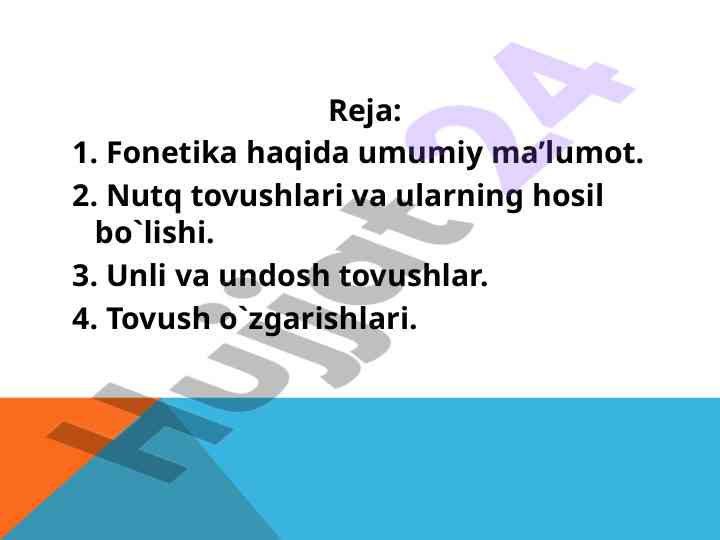 Reja:
1. Fonetika haqida umumiy ma’lumot.
2. Nutq tovushlari va ularning hosil bo`lishi.
3. Unli va undosh tovushlar.
4. Tovush o`zgarishlari.

Hujjat24